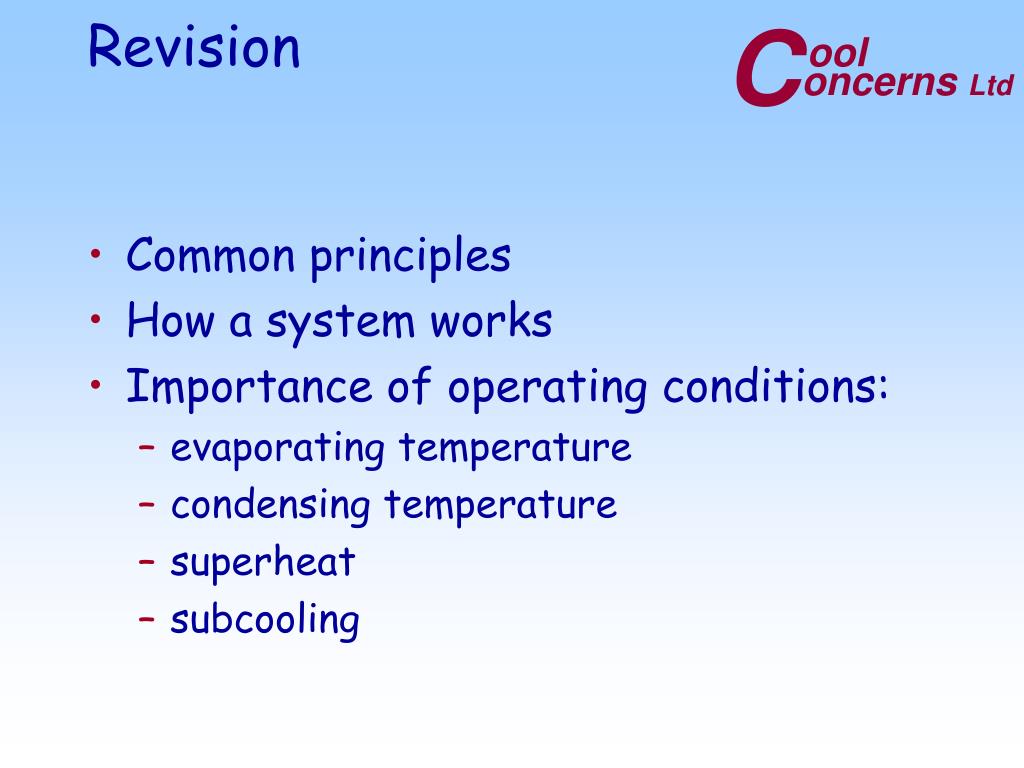 Revision

Cool Concerns Ltd

• Common principles
• How a system works
• Importance of operating conditions:
– evaporating temperature
– condensing temperature
– superheat
– subcooling